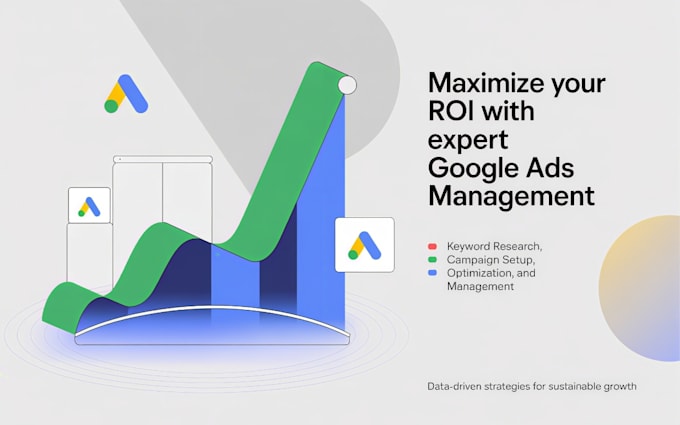 Maximize your ROI with expert Google Ads Management

Keyword Research,
Campaign Setup,
Optimization, and Management

Data-driven strategies for sustainable growth